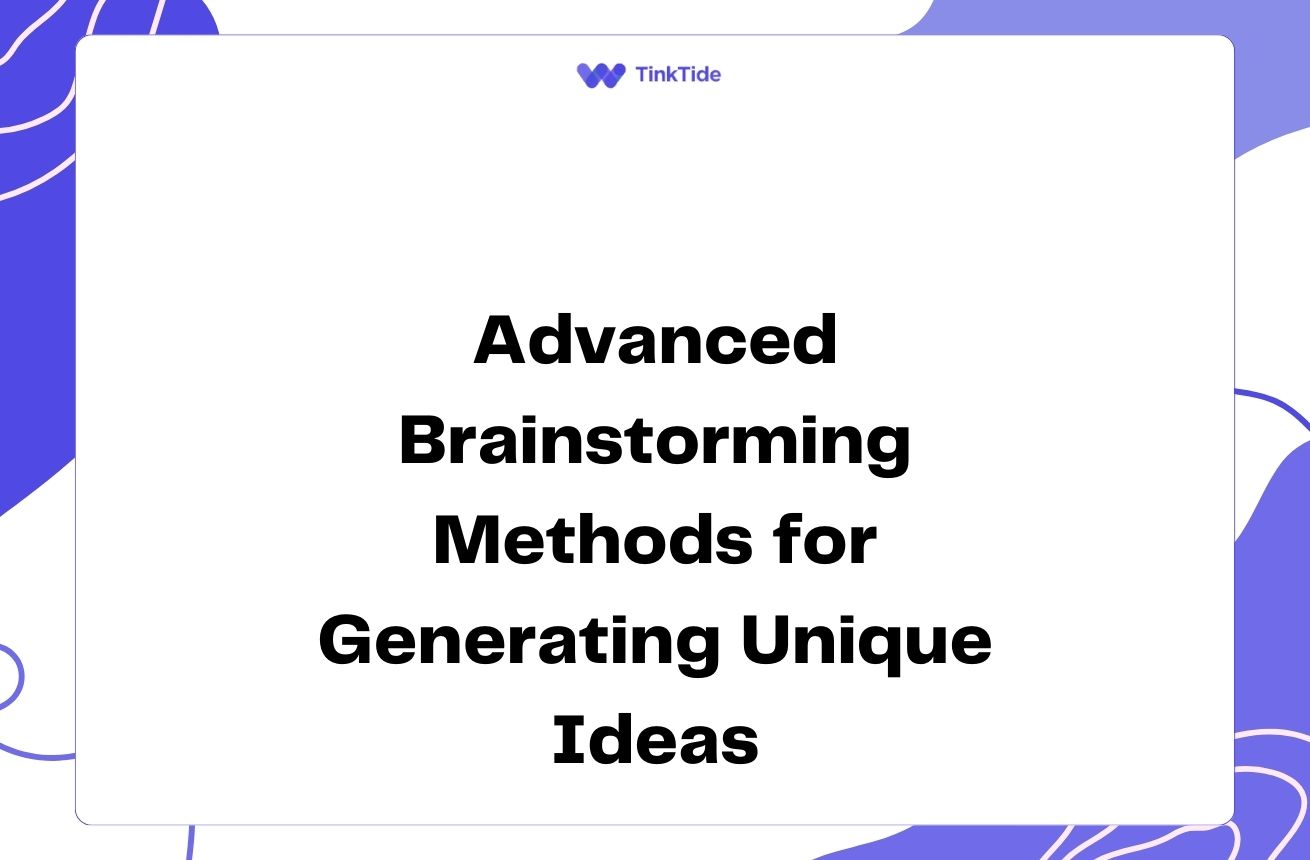 TinkTide

Advanced Brainstorming Methods for Generating Unique Ideas